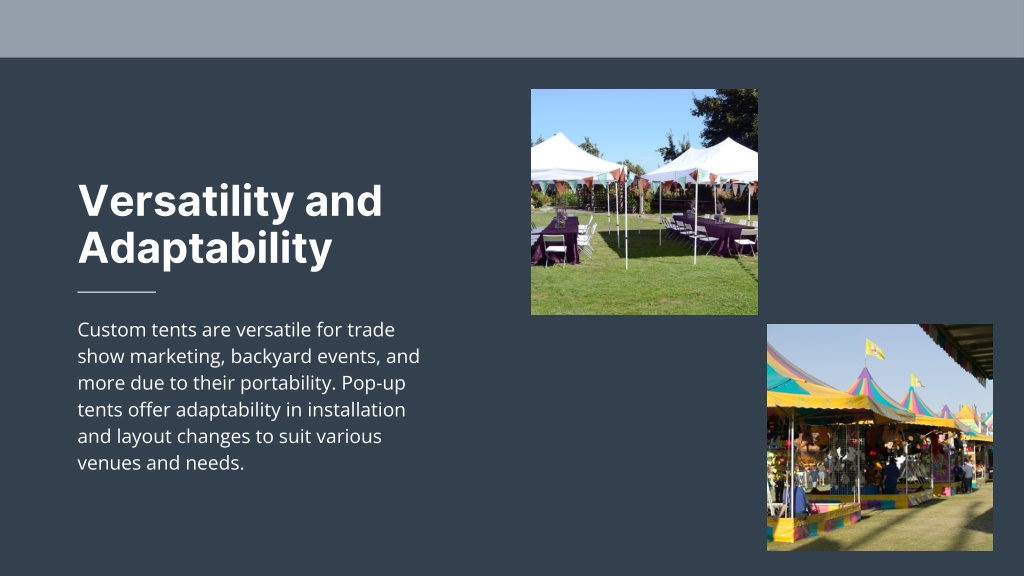 Versatility and Adaptability

Custom tents are versatile for trade show marketing, backyard events, and more due to their portability. Pop-up tents offer adaptability in installation and layout changes to suit various venues and needs.